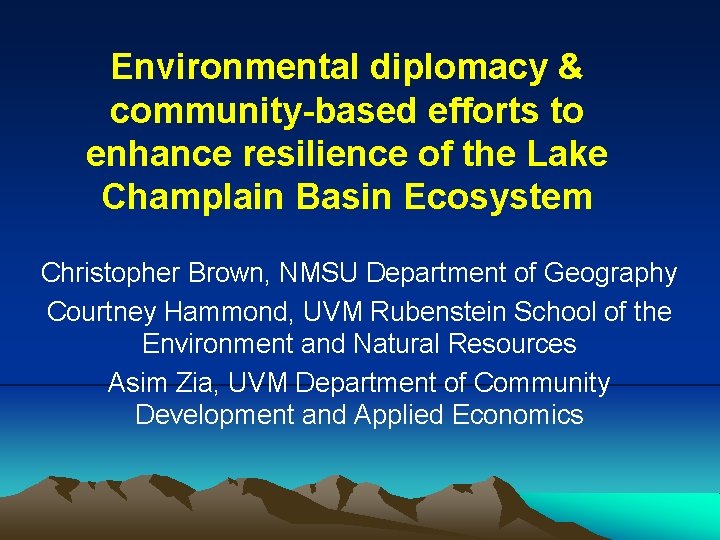 Environmental diplomacy & community-based efforts to enhance resilience of the Lake Champlain Basin Ecosystem

Christopher Brown, NMSU Department of Geography

Courtney Hammond, UVM Rubenstein School of the Environment and Natural Resources

Asim Zia, UVM Department of Community Development and Applied Economics